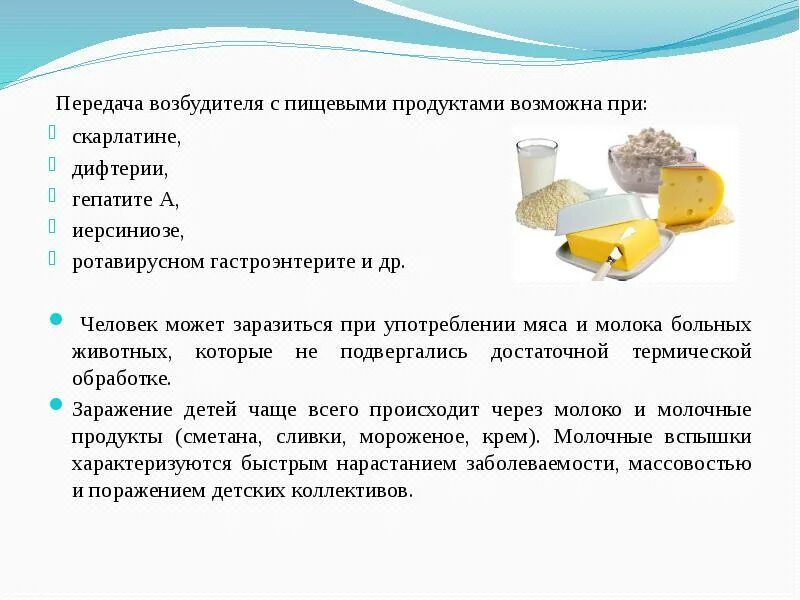 Передача возбудителя с пищевыми продуктами возможна при:

скарлатине,

дифтерии,

гепатите А,

иерсиниозе,

ротавирусном гастроэнтерите и др.

Человек может заразиться при употреблении мяса и молока больных животных, которые не подвергались достаточной термической обработке.

Заражение детей чаще всего происходит через молоко и молочные продукты (сметана, сливки, мороженое, крем). Молочные вспышки характеризуются быстрым нарастанием заболеваемости, массовостью и поражением детских коллективов.